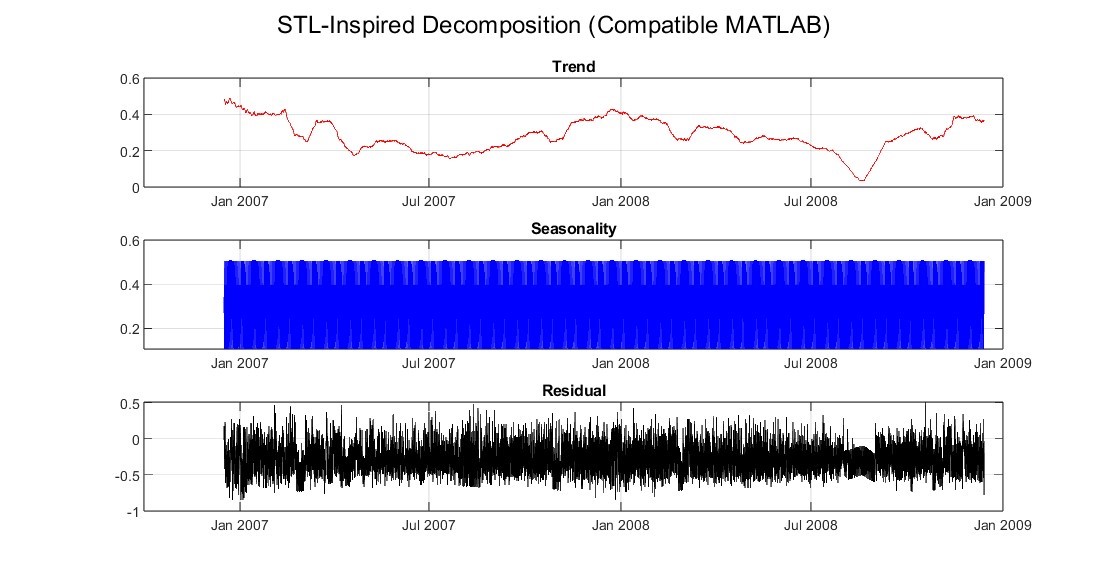 STL-Inspired Decomposition (Compatible MATLAB)

Trend

0.6
0.4
0.2
0

Jan 2007 Jul 2007 Jan 2008 Jul 2008 Jan 2009

Seasonality

0.6
0.4
0.2

Jan 2007 Jul 2007 Jan 2008 Jul 2008 Jan 2009

Residual

0.5
0
-0.5
-1

Jan 2007 Jul 2007 Jan 2008 Jul 2008 Jan 2009